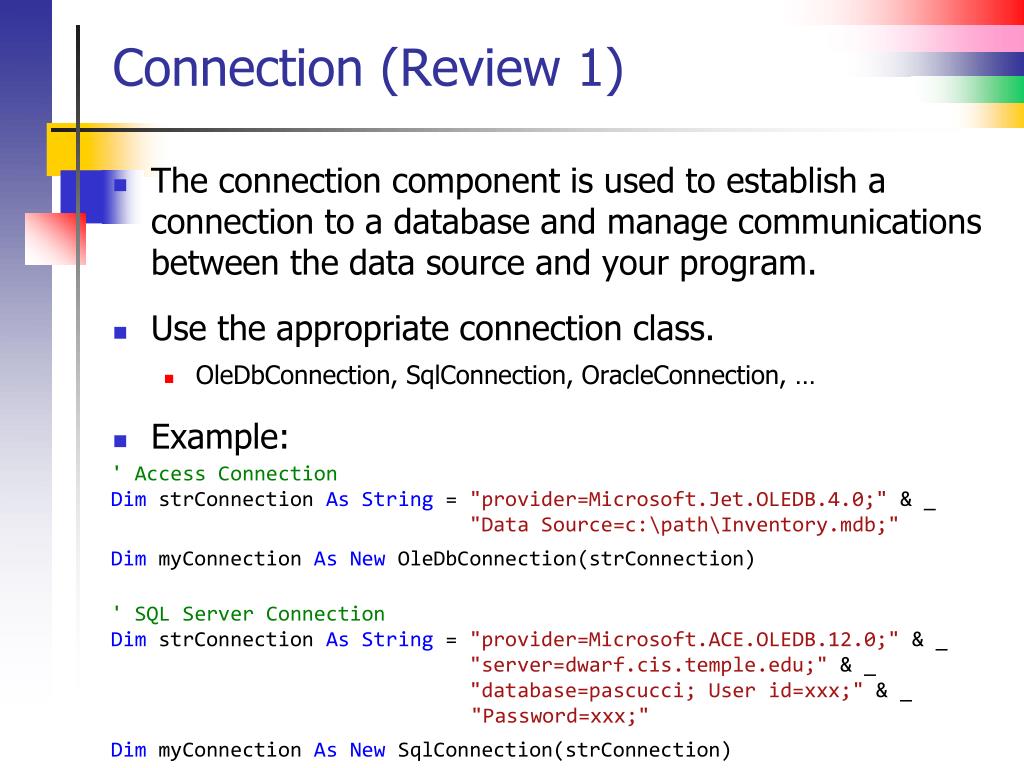 Connection (Review 1)

The connection component is used to establish a connection to a database and manage communications between the data source and your program.

Use the appropriate connection class.

OleDbConnection, SqlConnection, OracleConnection, …

Example:

' Access Connection
Dim strConnection As String = "provider=Microsoft.Jet.OLEDB.4.0;" & _
"Data Source=c:\path\Inventory.mdb;"

Dim myConnection As New OleDbConnection(strConnection)

' SQL Server Connection
Dim strConnection As String = "provider=Microsoft.ACE.OLEDB.12.0;" & _
"server=dwarf.cis.temple.edu;" & _
"database=pascucci; User id=xxx;" & _
"Password=xxx;"

Dim myConnection As New SqlConnection(strConnection)